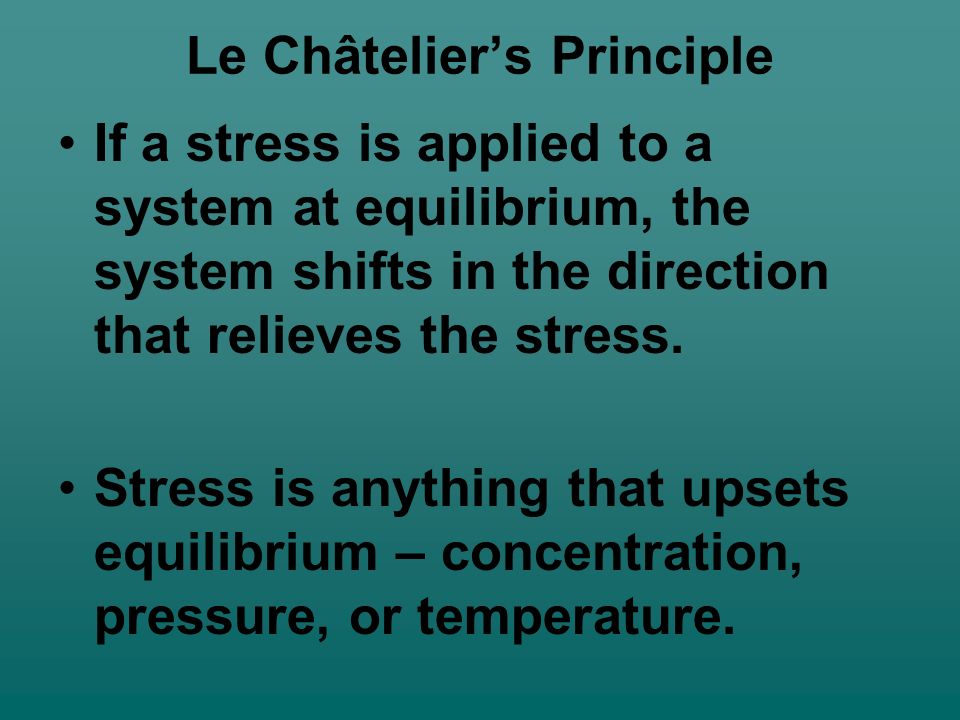 Le Châtelier’s Principle

• If a stress is applied to a system at equilibrium, the system shifts in the direction that relieves the stress.

• Stress is anything that upsets equilibrium – concentration, pressure, or temperature.